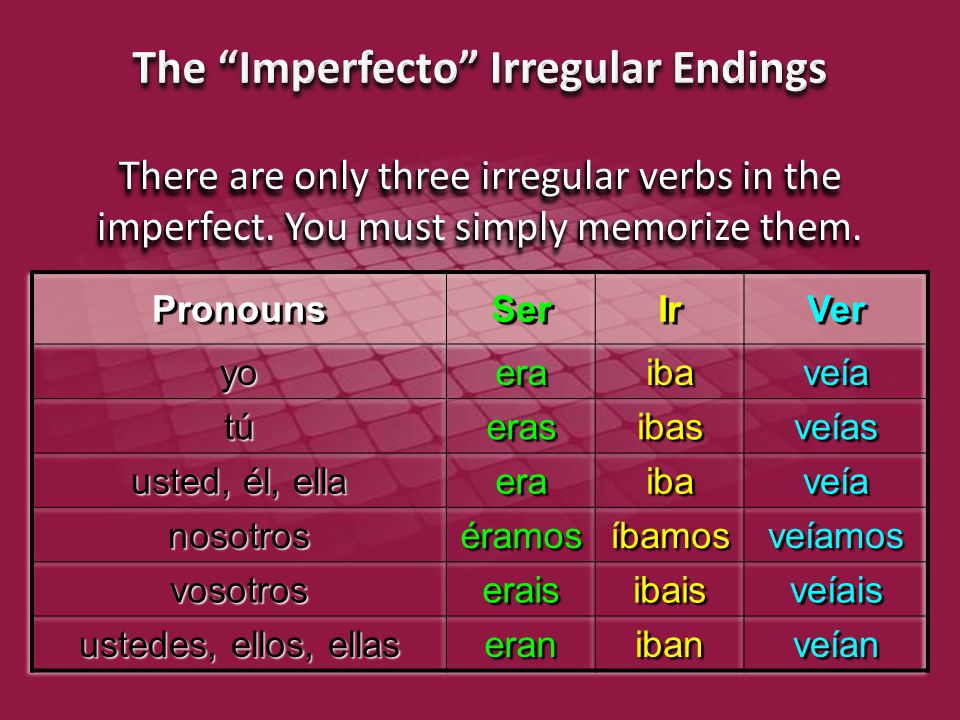 The “Imperfecto” Irregular Endings

There are only three irregular verbs in the imperfect. You must simply memorize them.

| Pronouns | Ser | Ir | Ver |
|---|---|---|---|
| yo | era | iba | veía |
| tú | eras | ibas | veías |
| usted, él, ella | era | iba | veía |
| nosotros | éramos | íbamos | veíamos |
| vosotros | erais | ibais | veíais |
| ustedes, ellos, ellas | eran | iban | veían |